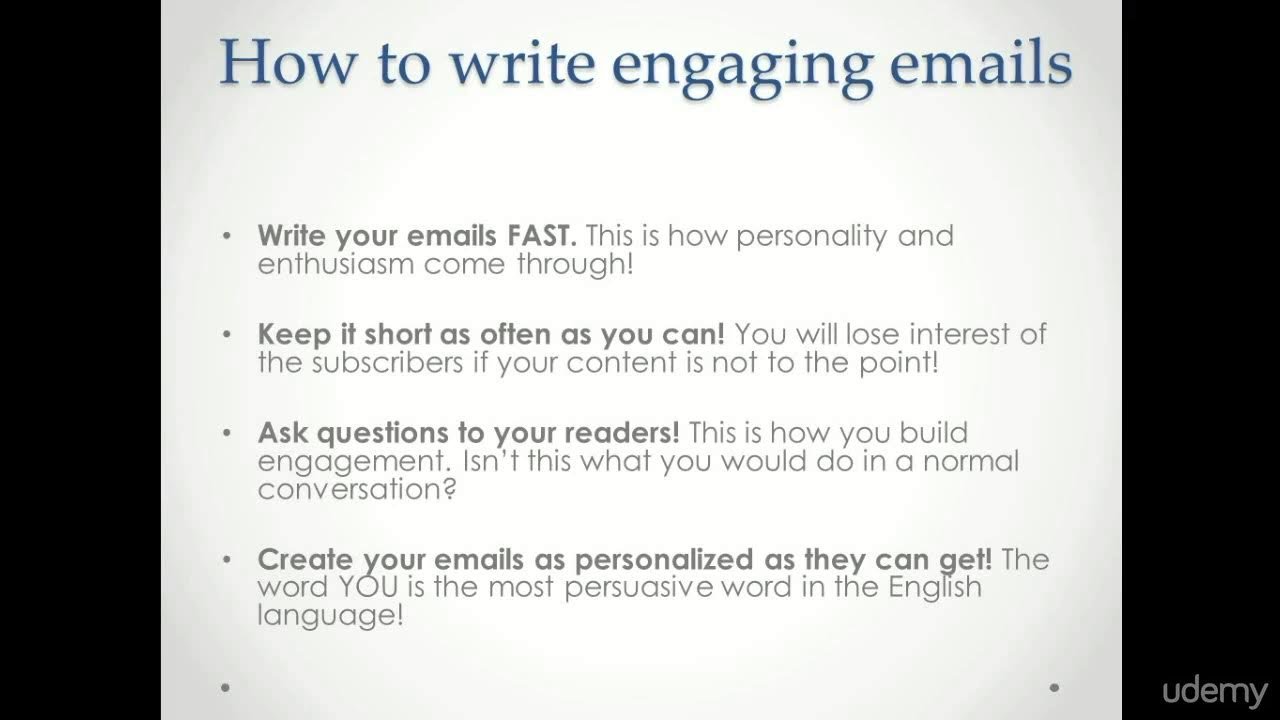 How to write engaging emails

• Write your emails FAST. This is how personality and enthusiasm come through!

• Keep it short as often as you can! You will lose interest of the subscribers if your content is not to the point!

• Ask questions to your readers! This is how you build engagement. Isn't this what you would do in a normal conversation?

• Create your emails as personalized as they can get! The word YOU is the most persuasive word in the English language!

udemy